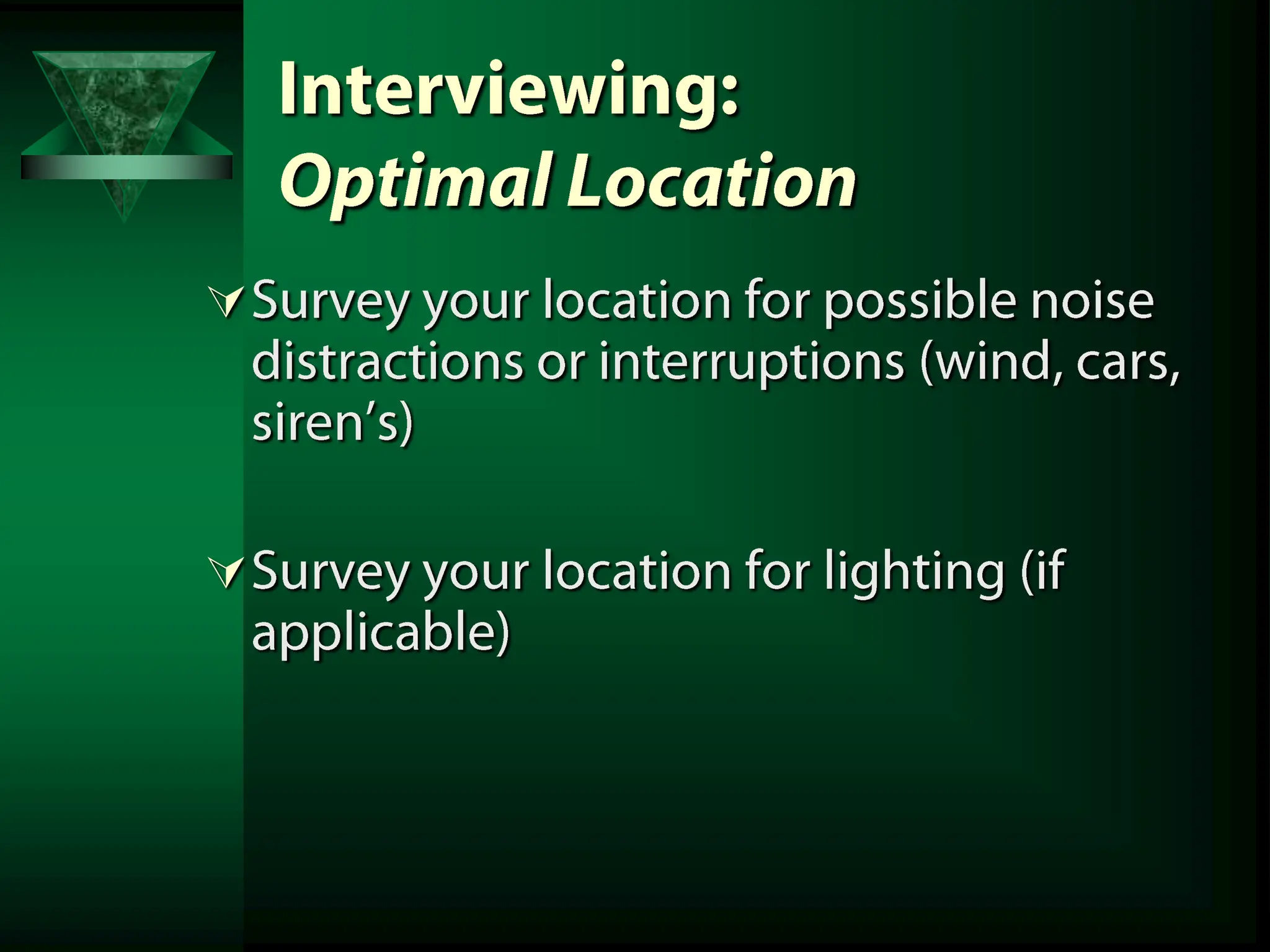 Interviewing:
Optimal Location

Survey your location for possible noise distractions or interruptions (wind, cars, siren’s)

Survey your location for lighting (if applicable)